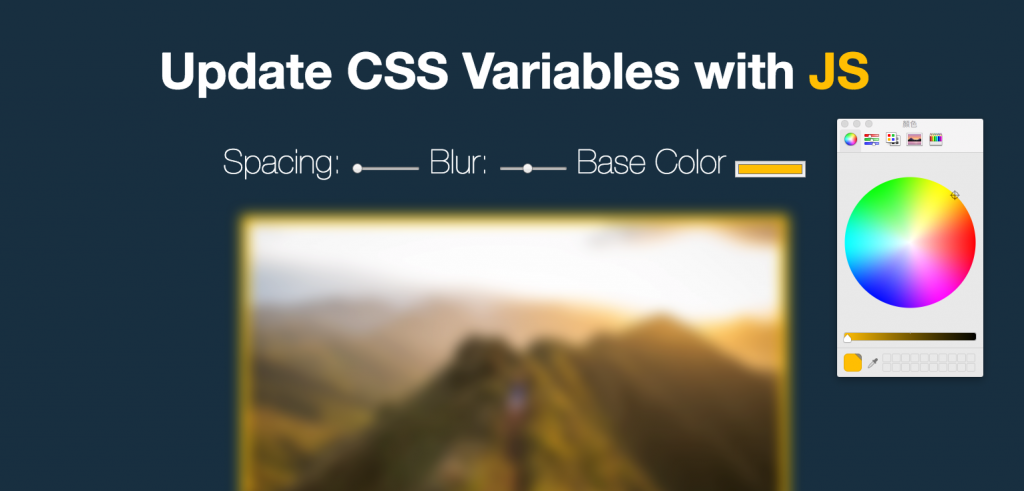 Update CSS Variables with JS

Spacing: Blur: Base Color

顏色